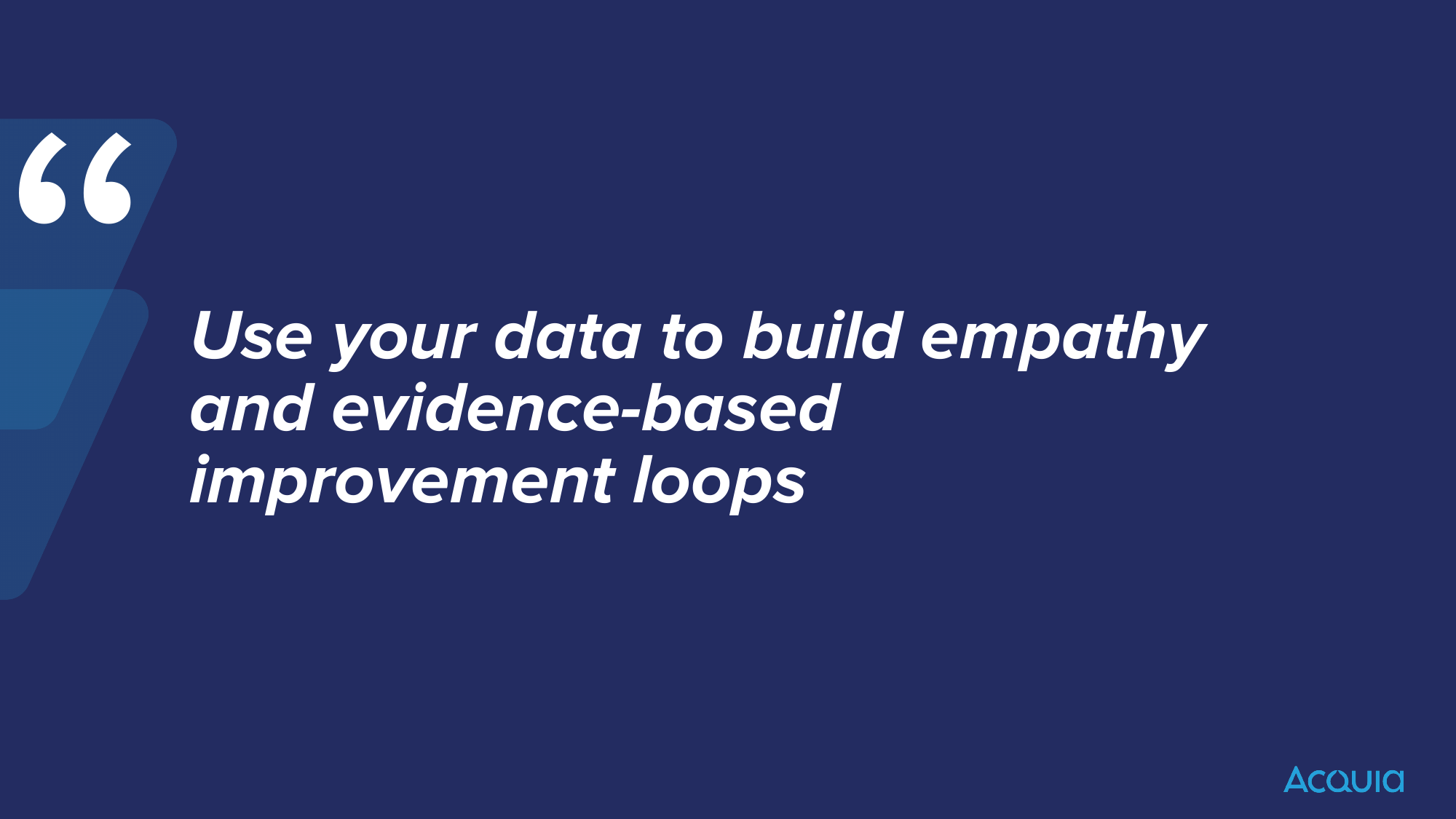 “

Use your data to build empathy and evidence-based improvement loops

Acquia